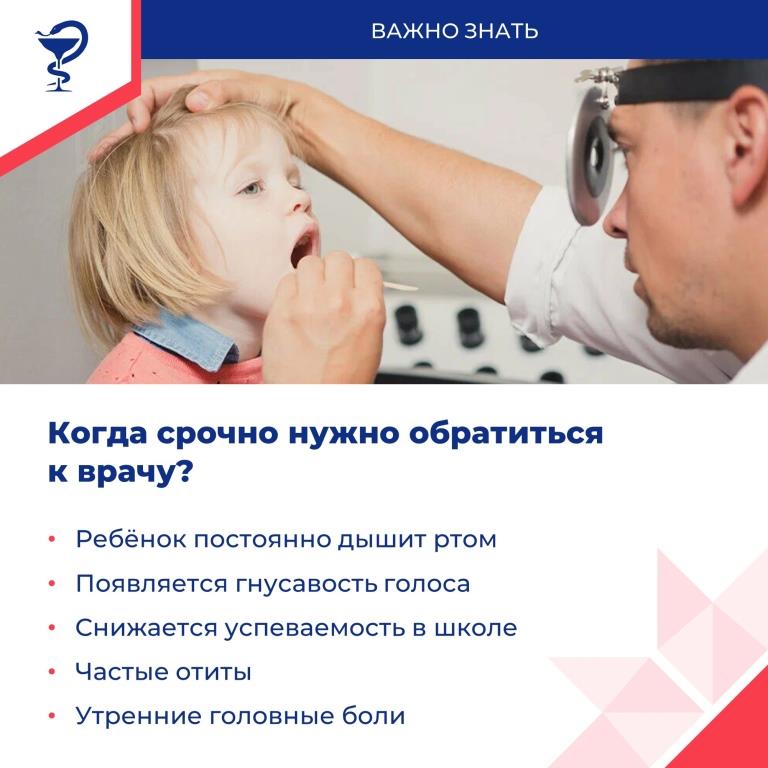 ВАЖНО ЗНАТЬ

Когда срочно нужно обратиться к врачу?

• Ребёнок постоянно дышит ртом
• Появляется гнусавость голоса
• Снижается успеваемость в школе
• Частые отиты
• Утренние головные боли